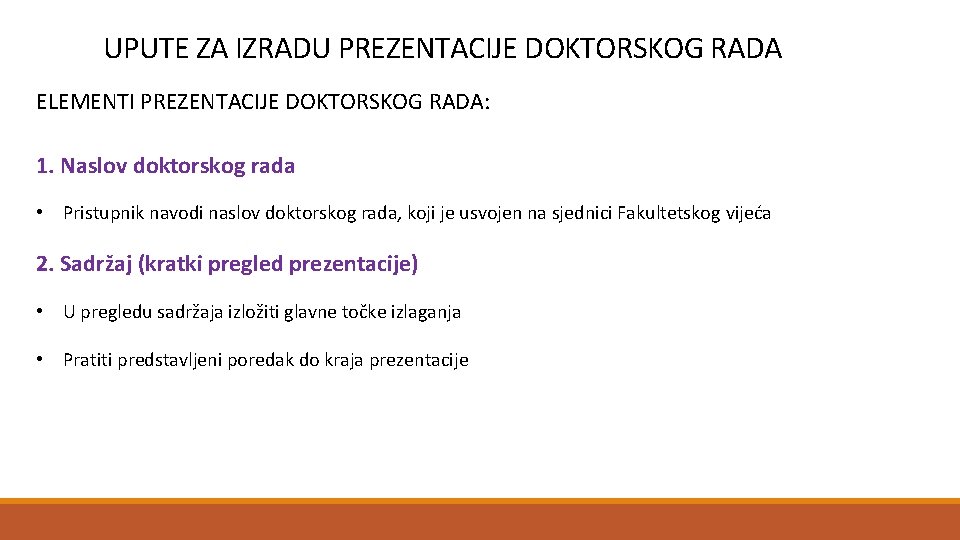 UPUTE ZA IZRADU PREZENTACIJE DOKTORSKOG RADA

ELEMENTI PREZENTACIJE DOKTORSKOG RADA:

1. Naslov doktorskog rada

• Pristupnik navodi naslov doktorskog rada, koji je usvojen na sjednici Fakultetskog vijeća

2. Sadržaj (kratki pregled prezentacije)

• U pregledu sadržaja izložiti glavne točke izlaganja

• Pratiti predstavljeni poredak do kraja prezentacije